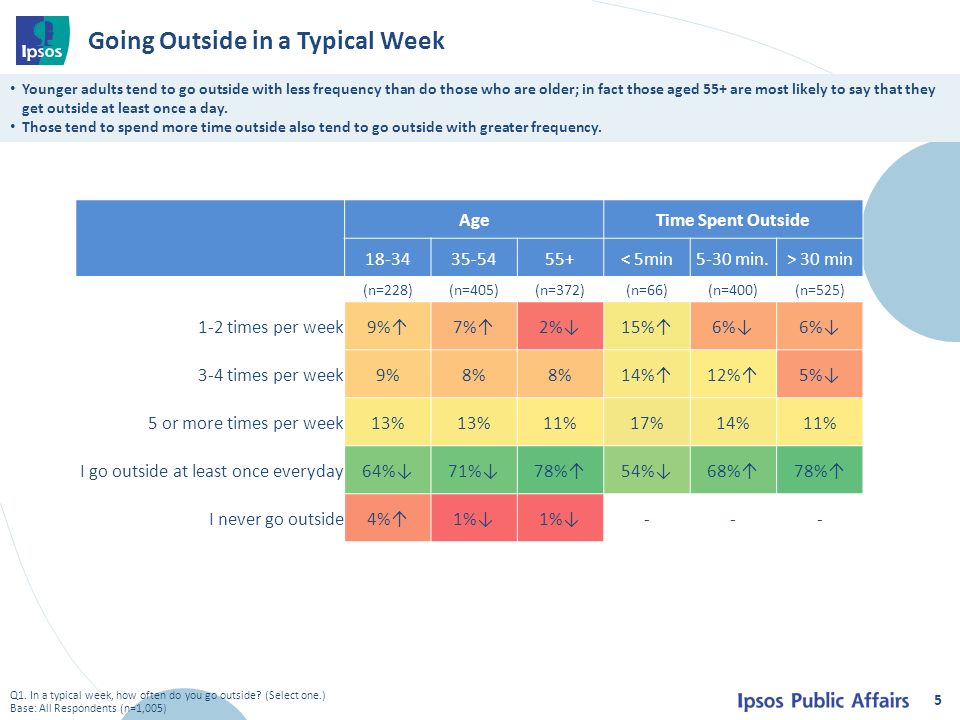 Ipsos

Going Outside in a Typical Week

• Younger adults tend to go outside with less frequency than do those who are older; in fact those aged 55+ are most likely to say that they get outside at least once a day.
• Those tend to spend more time outside also tend to go outside with greater frequency.

| | Age | | | Time Spent Outside | | |
|---|---|---|---|---|---|---|
| | 18-34 | 35-54 | 55+ | < 5min | 5-30 min. | > 30 min |
| | (n=228) | (n=405) | (n=372) | (n=66) | (n=400) | (n=525) |
| 1-2 times per week | 9%↑ | 7%↑ | 2%↓ | 15%↑ | 6%↓ | 6%↓ |
| 3-4 times per week | 9% | 8% | 8% | 14%↑ | 12%↑ | 5%↓ |
| 5 or more times per week | 13% | 13% | 11% | 17% | 14% | 11% |
| I go outside at least once everyday | 64%↓ | 71%↓ | 78%↑ | 54%↓ | 68%↑ | 78%↑ |
| I never go outside | 4%↑ | 1%↓ | 1%↓ | - | - | - |

Q1. In a typical week, how often do you go outside? (Select one.)
Base: All Respondents (n=1,005)

Ipsos Public Affairs

5